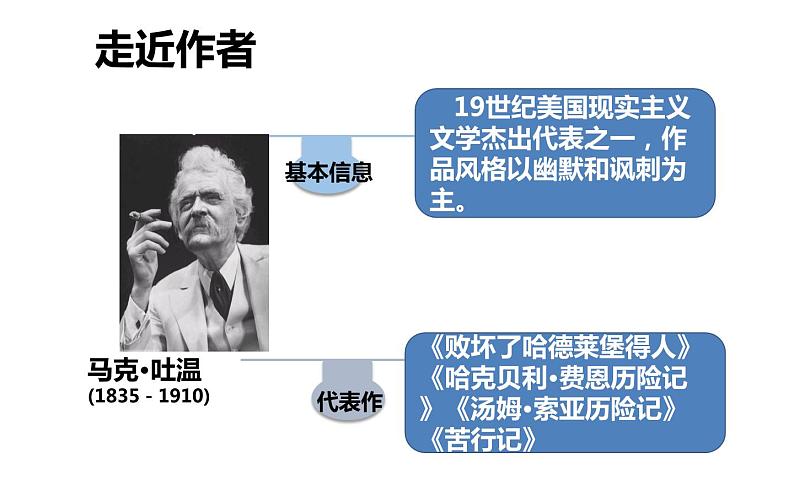 走近作者

基本信息

19世纪美国现实主义文学杰出代表之一，作品风格以幽默和讽刺为主。

马克•吐温
(1835 - 1910)

代表作

《败坏了哈德莱堡得人》《哈克贝利•费恩历险记》《汤姆•索亚历险记》《苦行记》